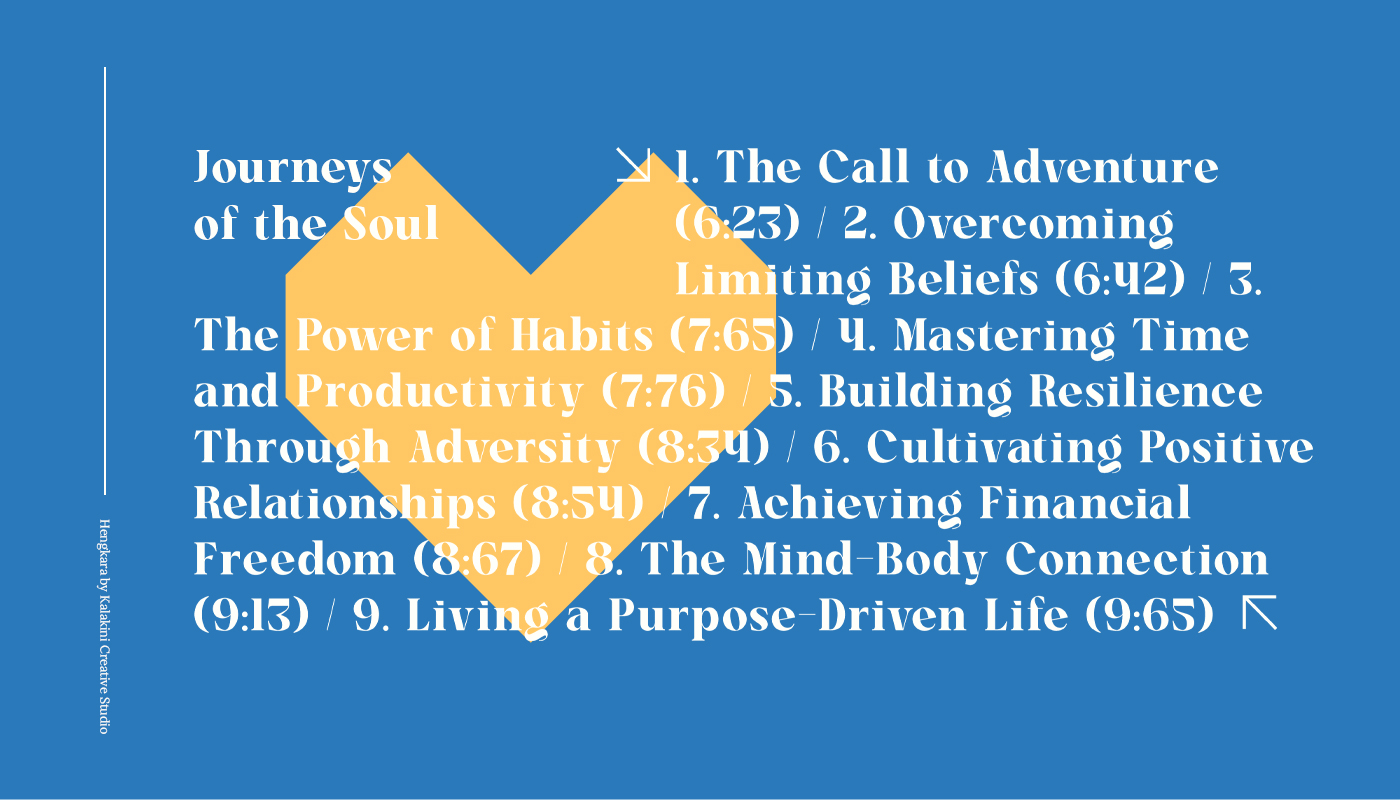 Journeys of the Soul

↘ 1. The Call to Adventure (6:23) / 2. Overcoming Limiting Beliefs (6:42) / 3. The Power of Habits (7:65) / 4. Mastering Time and Productivity (7:76) / 5. Building Resilience Through Adversity (8:34) / 6. Cultivating Positive Relationships (8:54) / 7. Achieving Financial Freedom (8:67) / 8. The Mind-Body Connection (9:13) / 9. Living a Purpose-Driven Life (9:65) ↖

Hengkara by Kalakini Creative Studio